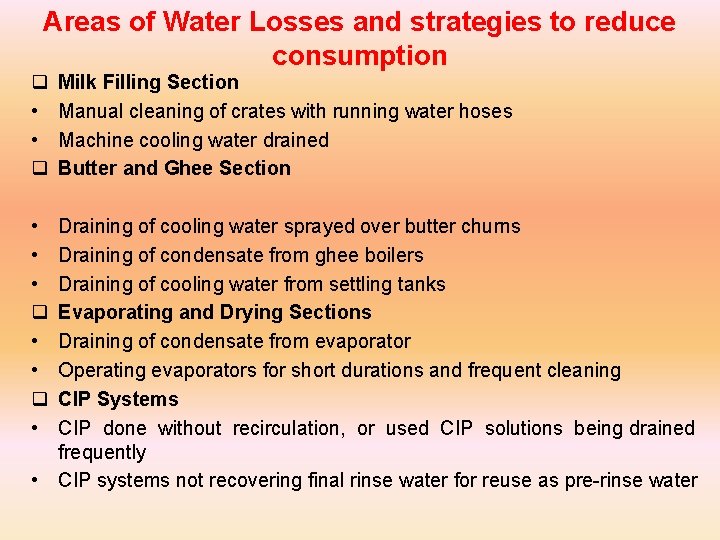 Areas of Water Losses and strategies to reduce consumption

❑ Milk Filling Section
• Manual cleaning of crates with running water hoses
• Machine cooling water drained
❑ Butter and Ghee Section

• Draining of cooling water sprayed over butter churns
• Draining of condensate from ghee boilers
• Draining of cooling water from settling tanks
❑ Evaporating and Drying Sections
• Draining of condensate from evaporator
• Operating evaporators for short durations and frequent cleaning
❑ CIP Systems
• CIP done without recirculation, or used CIP solutions being drained frequently
• CIP systems not recovering final rinse water for reuse as pre-rinse water